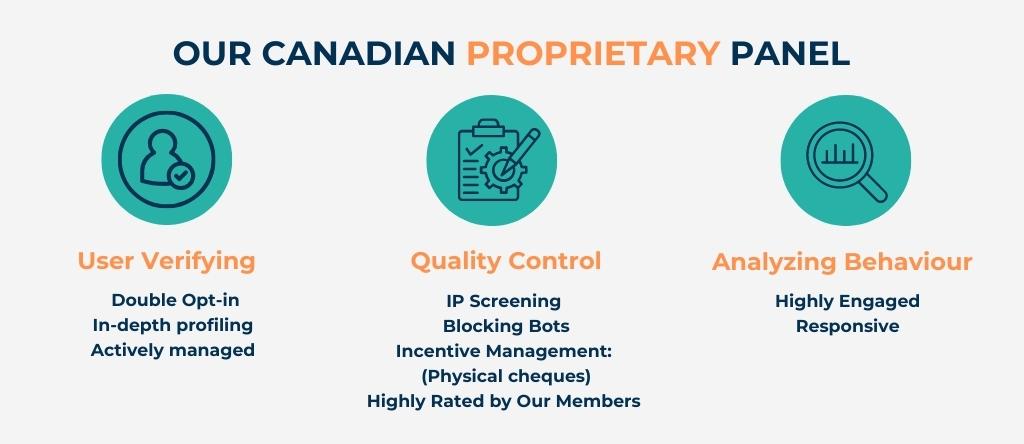 OUR CANADIAN PROPRIETARY PANEL

User Verifying

Double Opt-in
In-depth profiling
Actively managed

Quality Control

IP Screening
Blocking Bots
Incentive Management:
(Physical cheques)
Highly Rated by Our Members

Analyzing Behaviour

Highly Engaged
Responsive